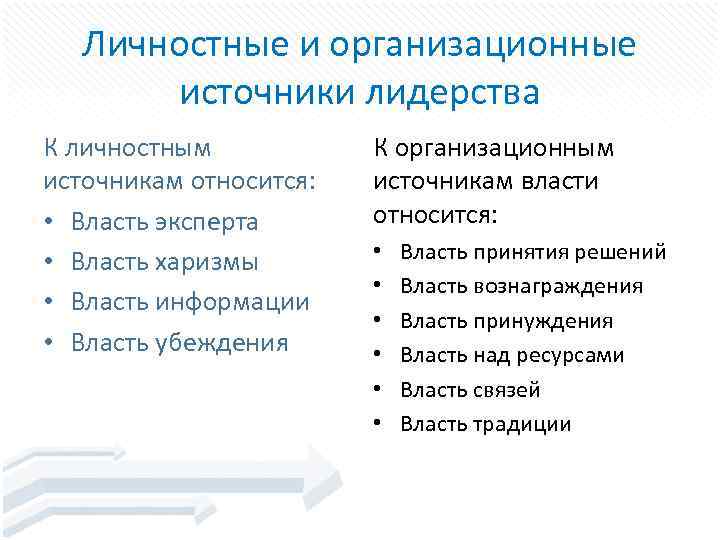 Личностные и организационные источники лидерства

К личностным источникам относится:

• Власть эксперта
• Власть харизмы
• Власть информации
• Власть убеждения

К организационным источникам власти относится:

• Власть принятия решений
• Власть вознаграждения
• Власть принуждения
• Власть над ресурсами
• Власть связей
• Власть традиции